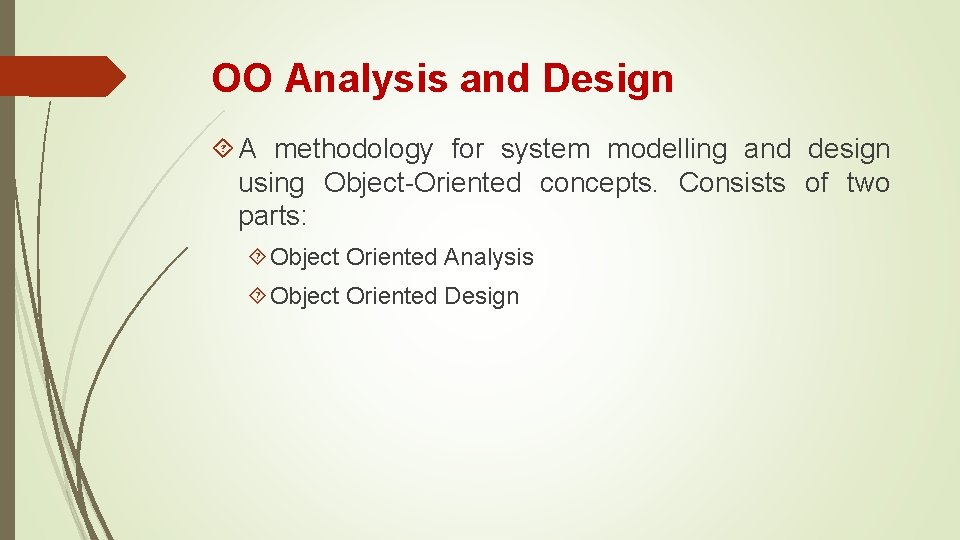 OO Analysis and Design

A methodology for system modelling and design using Object-Oriented concepts. Consists of two parts:

Object Oriented Analysis

Object Oriented Design